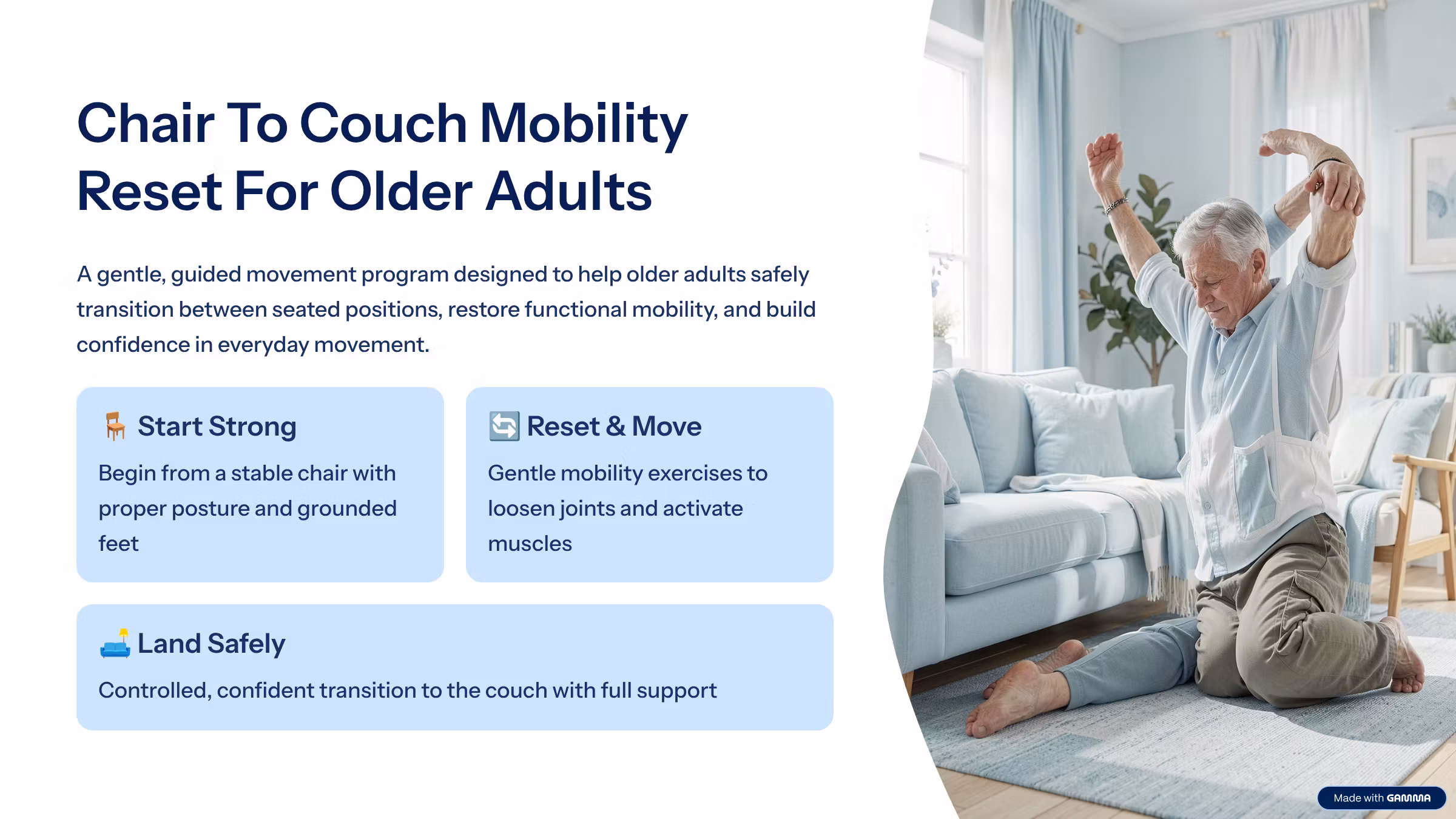 Chair To Couch Mobility Reset For Older Adults

A gentle, guided movement program designed to help older adults safely transition between seated positions, restore functional mobility, and build confidence in everyday movement.

🪑 Start Strong

Begin from a stable chair with proper posture and grounded feet

🔄 Reset & Move

Gentle mobility exercises to loosen joints and activate muscles

🛋️ Land Safely

Controlled, confident transition to the couch with full support

Made with GAMMA